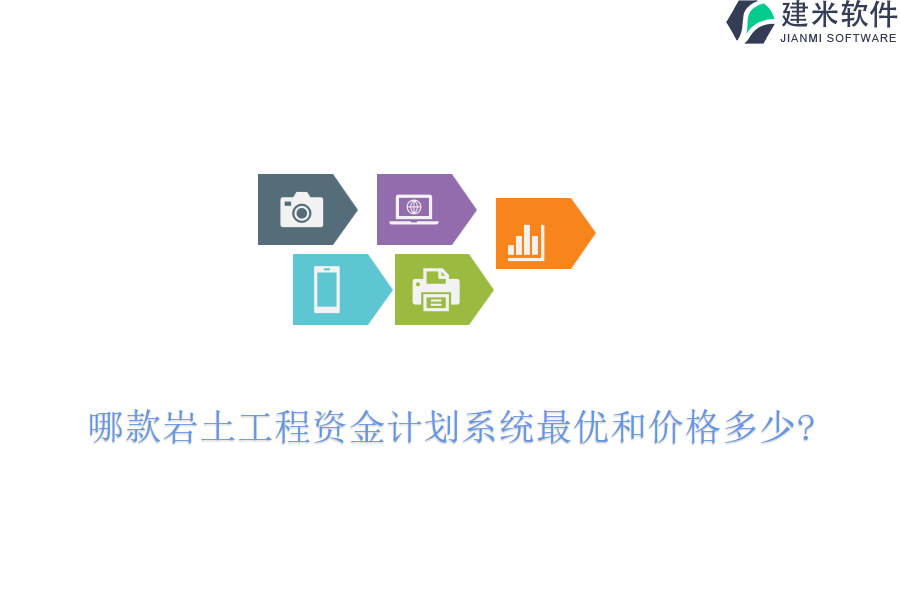 建米软件
JIANMI SOFTWARE

哪款岩土工程资金计划系统最优和价格多少?